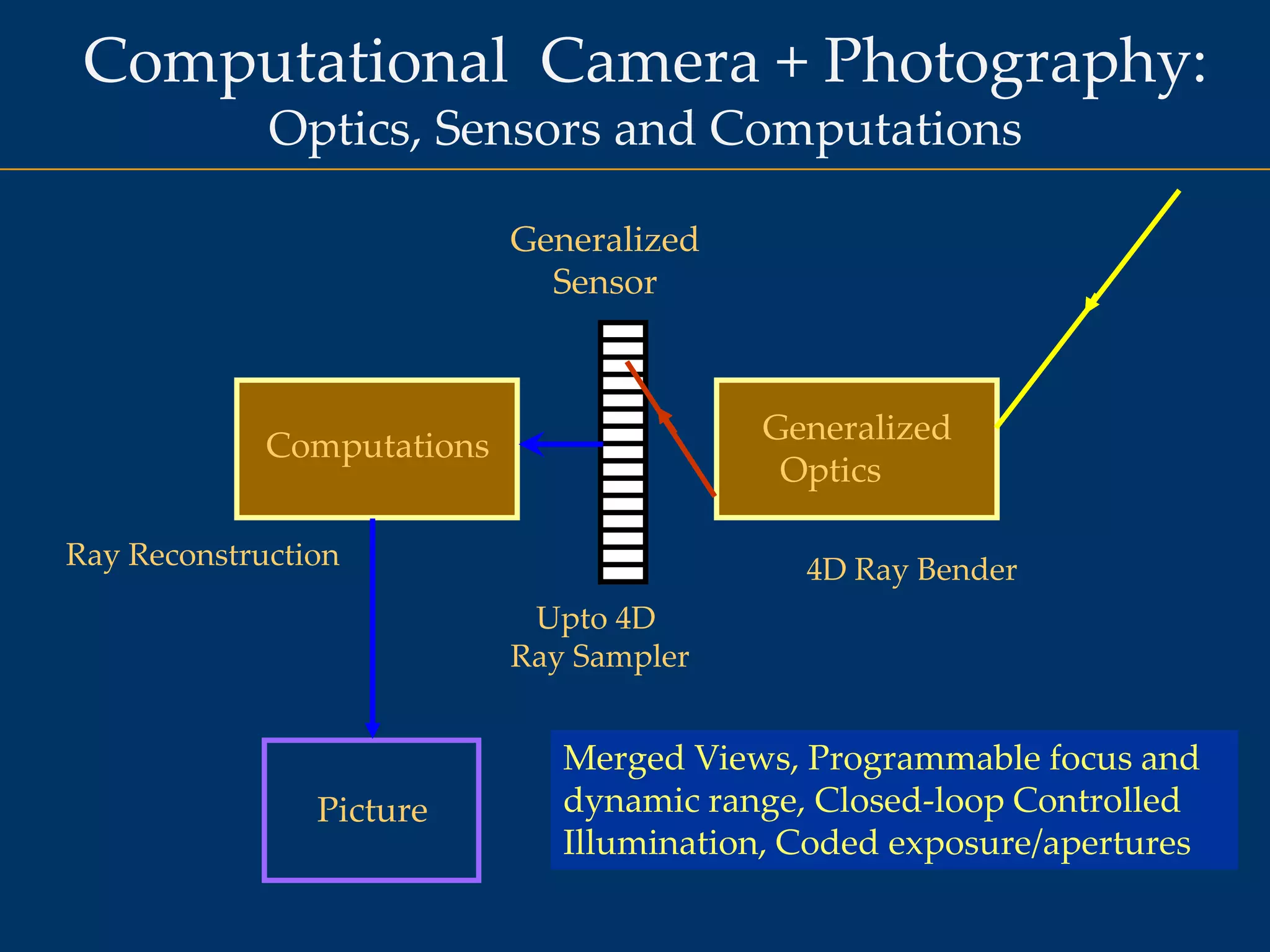 Computational Camera + Photography:
Optics, Sensors and Computations

Generalized Sensor

Computations

Generalized Optics

Ray Reconstruction

4D Ray Bender

Upto 4D Ray Sampler

Picture

Merged Views, Programmable focus and dynamic range, Closed-loop Controlled Illumination, Coded exposure/apertures